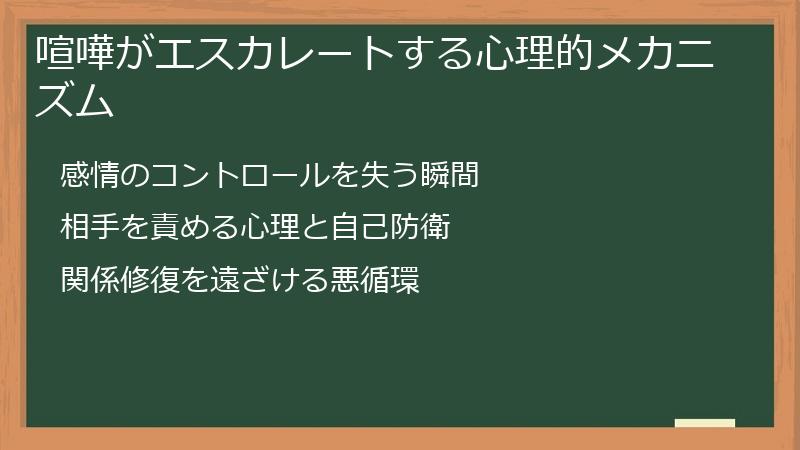 喧嘩がエスカレートする心理的メカニズム

感情のコントロールを失う瞬間

相手を責める心理と自己防衛

関係修復を遠ざける悪循環